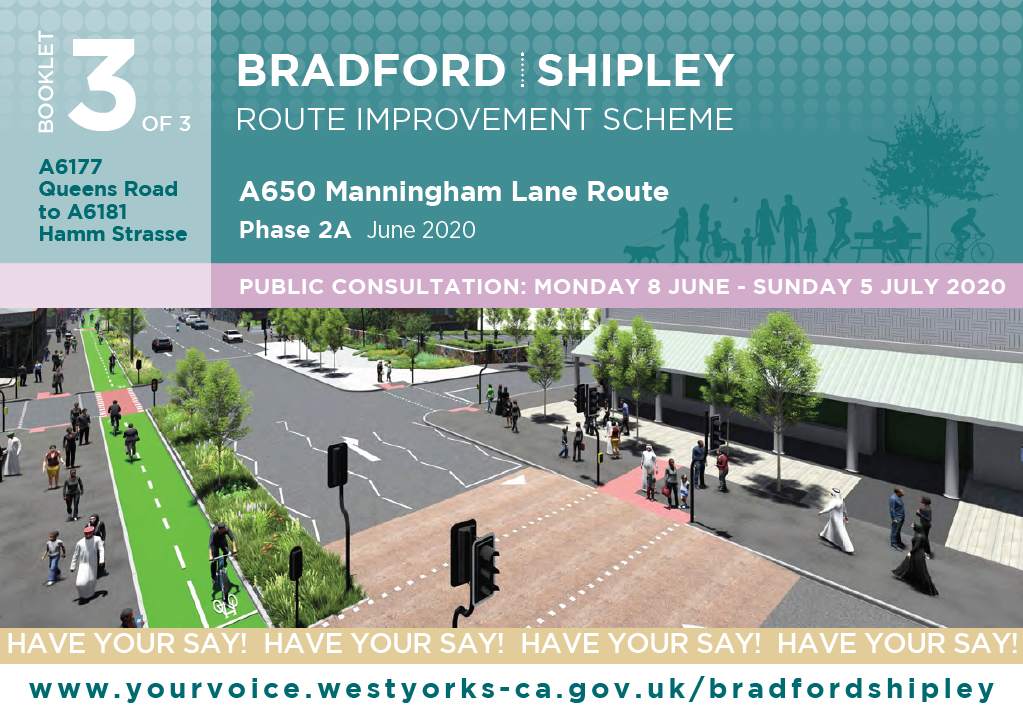 BOOKLET 3 OF 3

A6177 Queens Road to A6181 Hamm Strasse

BRADFORD | SHIPLEY
ROUTE IMPROVEMENT SCHEME

A650 Manningham Lane Route
Phase 2A June 2020

PUBLIC CONSULTATION: MONDAY 8 JUNE - SUNDAY 5 JULY 2020

HAVE YOUR SAY! HAVE YOUR SAY! HAVE YOUR SAY! HAVE YOUR SAY!

www.yourvoice.westyorks-ca.gov.uk/bradfordshipley